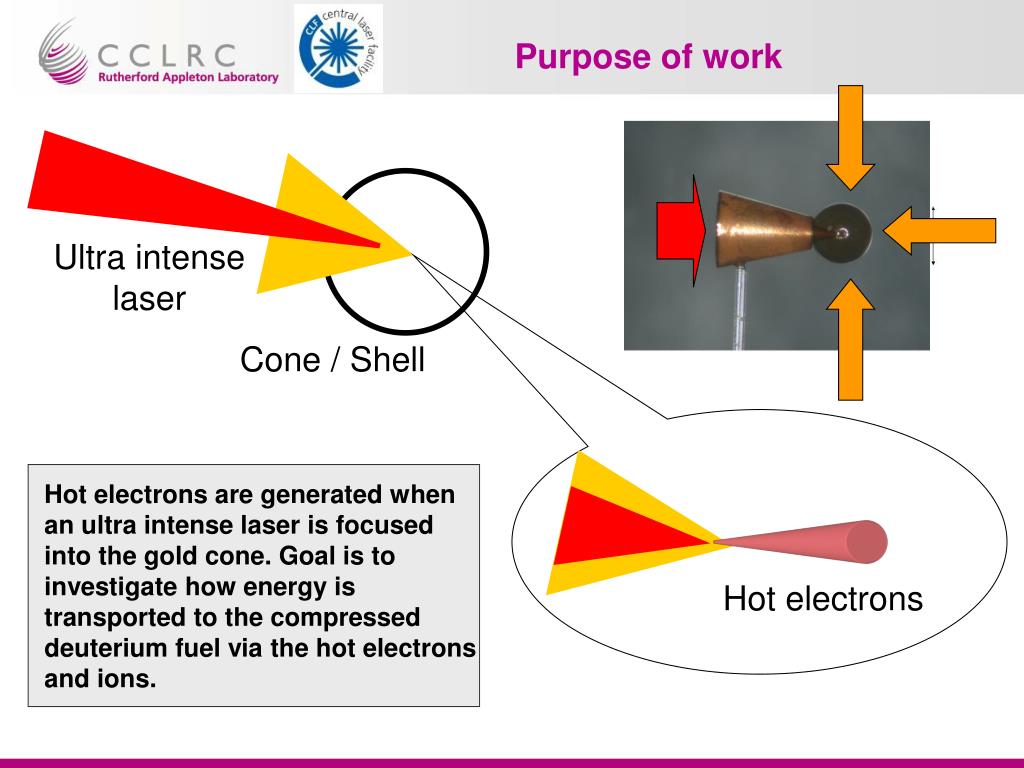 CCLRC
Rutherford Appleton Laboratory

CLF central laser facility

Purpose of work

Ultra intense laser

Cone / Shell

Hot electrons are generated when an ultra intense laser is focused into the gold cone. Goal is to investigate how energy is transported to the compressed deuterium fuel via the hot electrons and ions.

Hot electrons